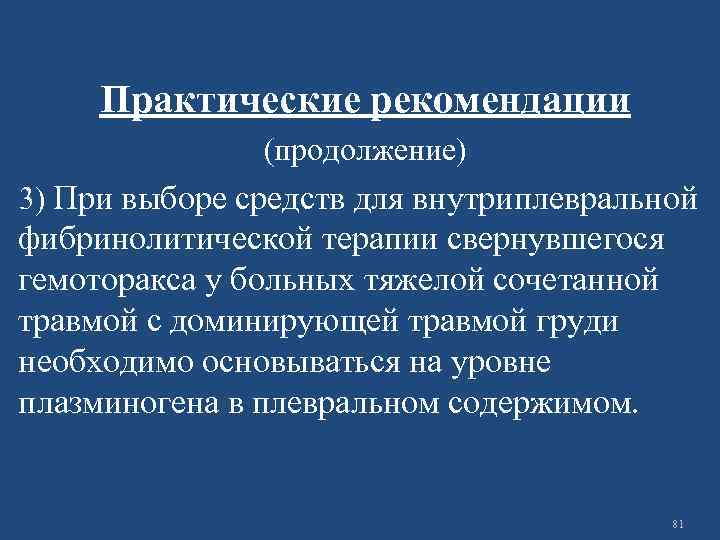 Практические рекомендации
(продолжение)

3) При выборе средств для внутриплевральной фибринолитической терапии свернувшегося гемоторакса у больных тяжелой сочетанной травмой с доминирующей травмой груди необходимо основываться на уровне плазминогена в плевральном содержимом.

81